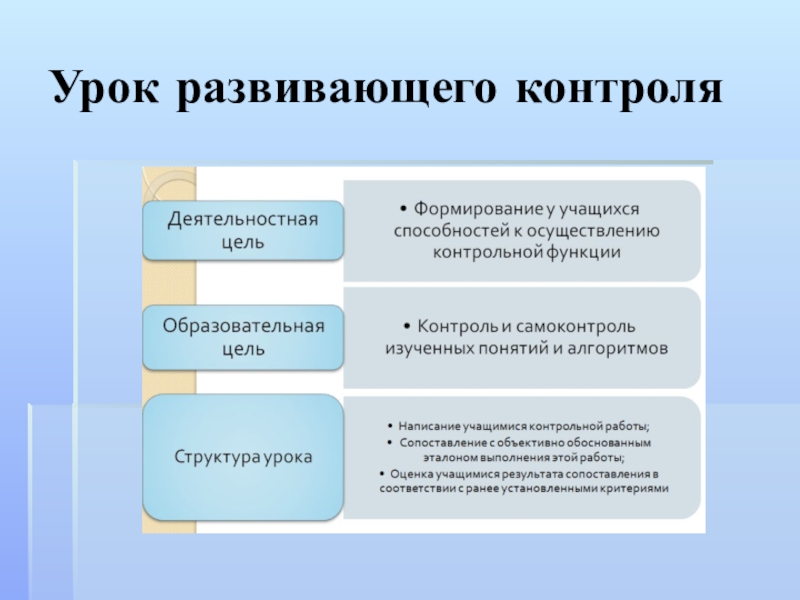 Урок развивающего контроля

Деятельностная цель

• Формирование у учащихся способностей к осуществлению контрольной функции

Образовательная цель

• Контроль и самоконтроль изученных понятий и алгоритмов

Структура урока

• Написание учащимися контрольной работы;
• Сопоставление с объективно обоснованным эталоном выполнения этой работы;
• Оценка учащимися результата сопоставления в соответствии с ранее установленными критериями